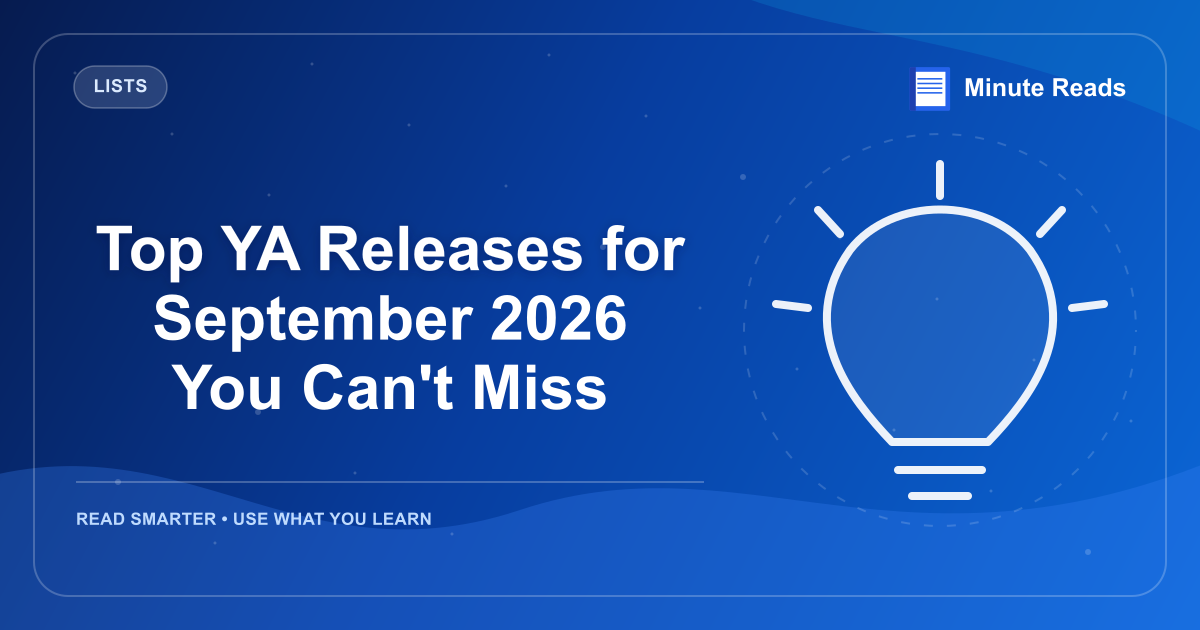 LISTS

Minute Reads

Top YA Releases for September 2026 You Can't Miss

READ SMARTER • USE WHAT YOU LEARN